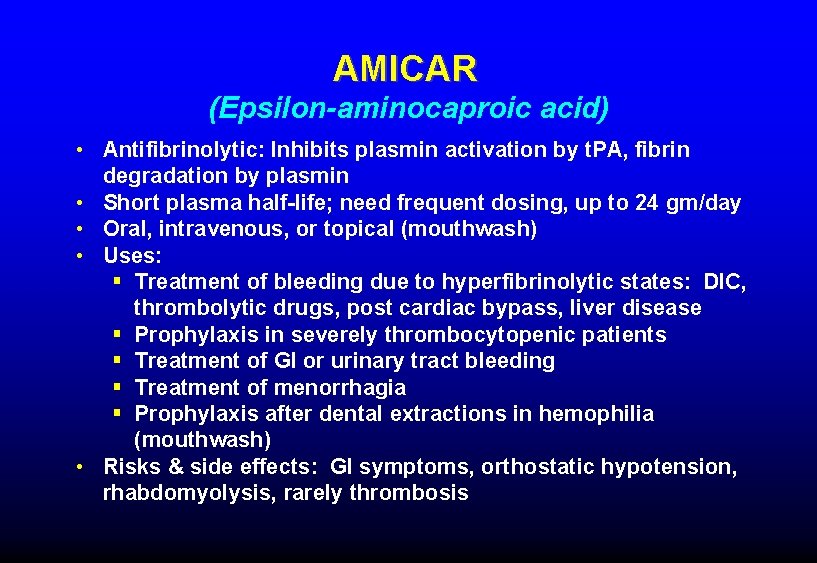 AMICAR
(Epsilon-aminocaproic acid)

• Antifibrinolytic: Inhibits plasmin activation by tPA, fibrin degradation by plasmin
• Short plasma half-life; need frequent dosing, up to 24 gm/day
• Oral, intravenous, or topical (mouthwash)
• Uses:
▪ Treatment of bleeding due to hyperfibrinolytic states: DIC, thrombolytic drugs, post cardiac bypass, liver disease
▪ Prophylaxis in severely thrombocytopenic patients
▪ Treatment of GI or urinary tract bleeding
▪ Treatment of menorrhagia
▪ Prophylaxis after dental extractions in hemophilia (mouthwash)
• Risks & side effects: GI symptoms, orthostatic hypotension, rhabdomyolysis, rarely thrombosis